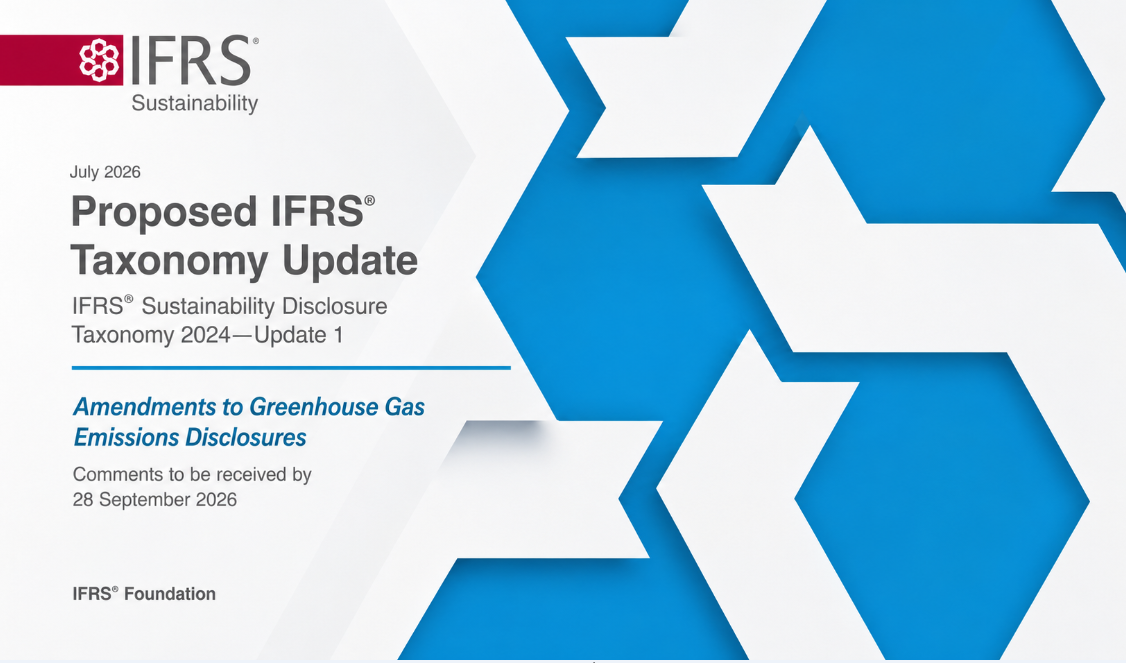 IFRS®
Sustainability

July 2026

Proposed IFRS® Taxonomy Update

IFRS® Sustainability Disclosure Taxonomy 2024—Update 1

Amendments to Greenhouse Gas Emissions Disclosures

Comments to be received by 28 September 2026

IFRS® Foundation